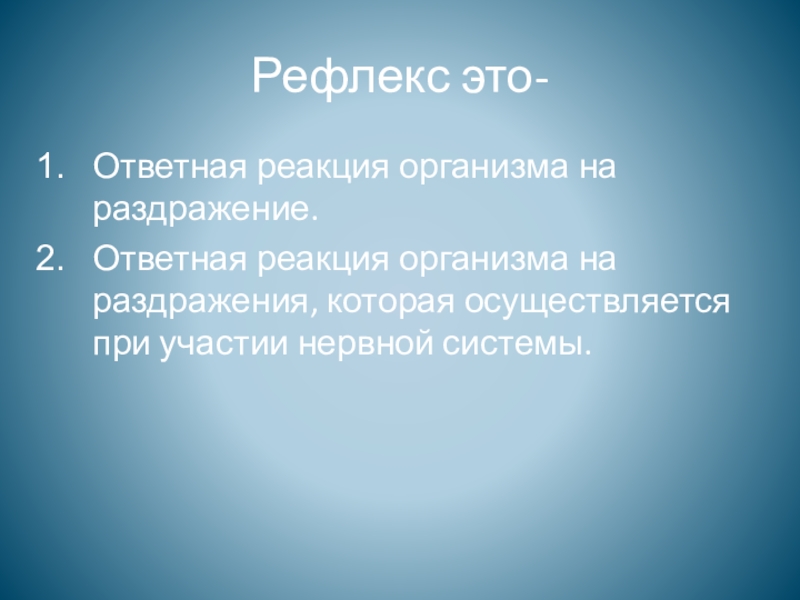 Рефлекс это-

1. Ответная реакция организма на раздражение.
2. Ответная реакция организма на раздражения, которая осуществляется при участии нервной системы.